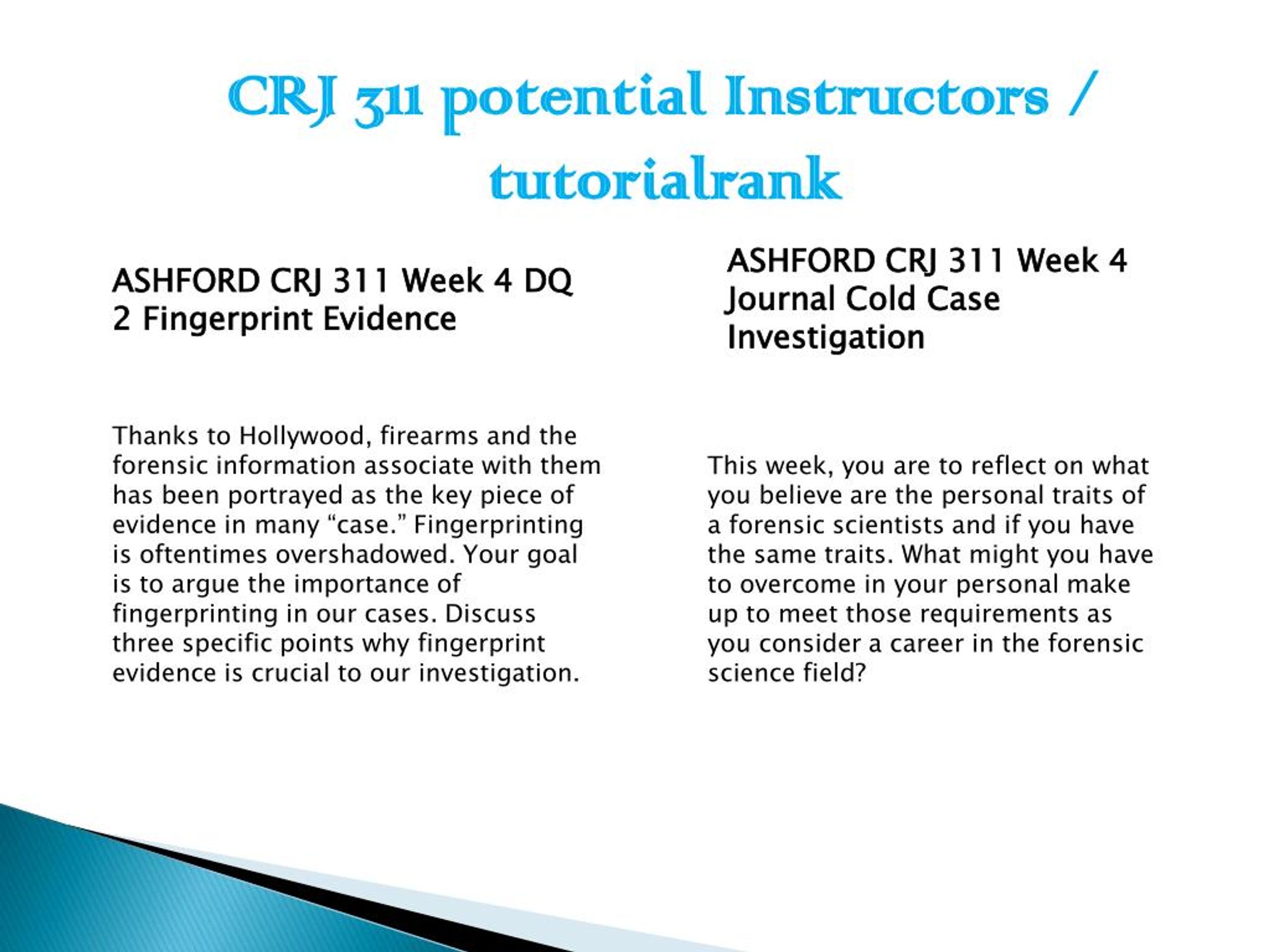 CRJ 311 potential Instructors / tutorialrank

ASHFORD CRJ 311 Week 4 DQ 2 Fingerprint Evidence

Thanks to Hollywood, firearms and the forensic information associate with them has been portrayed as the key piece of evidence in many “case.” Fingerprinting is oftentimes overshadowed. Your goal is to argue the importance of fingerprinting in our cases. Discuss three specific points why fingerprint evidence is crucial to our investigation.

ASHFORD CRJ 311 Week 4 Journal Cold Case Investigation

This week, you are to reflect on what you believe are the personal traits of a forensic scientists and if you have the same traits. What might you have to overcome in your personal make up to meet those requirements as you consider a career in the forensic science field?